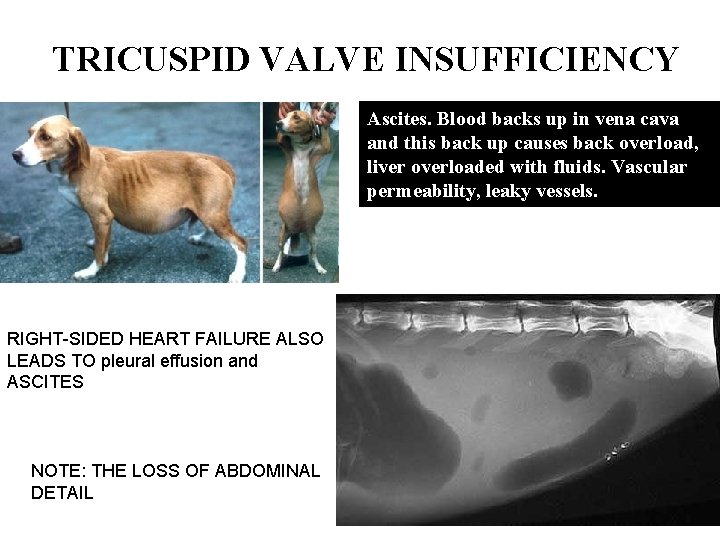 TRICUSPID VALVE INSUFFICIENCY

Ascites. Blood backs up in vena cava and this back up causes back overload, liver overloaded with fluids. Vascular permeability, leaky vessels.

RIGHT-SIDED HEART FAILURE ALSO LEADS TO pleural effusion and ASCITES

NOTE: THE LOSS OF ABDOMINAL DETAIL